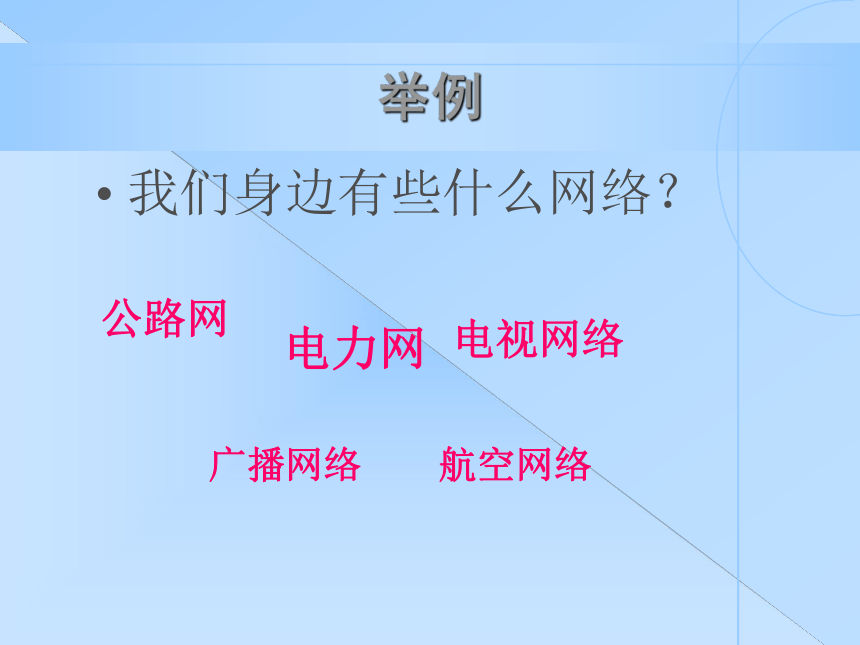 举例

• 我们身边有些什么网络？

公路网

电力网

电视网络

广播网络

航空网络